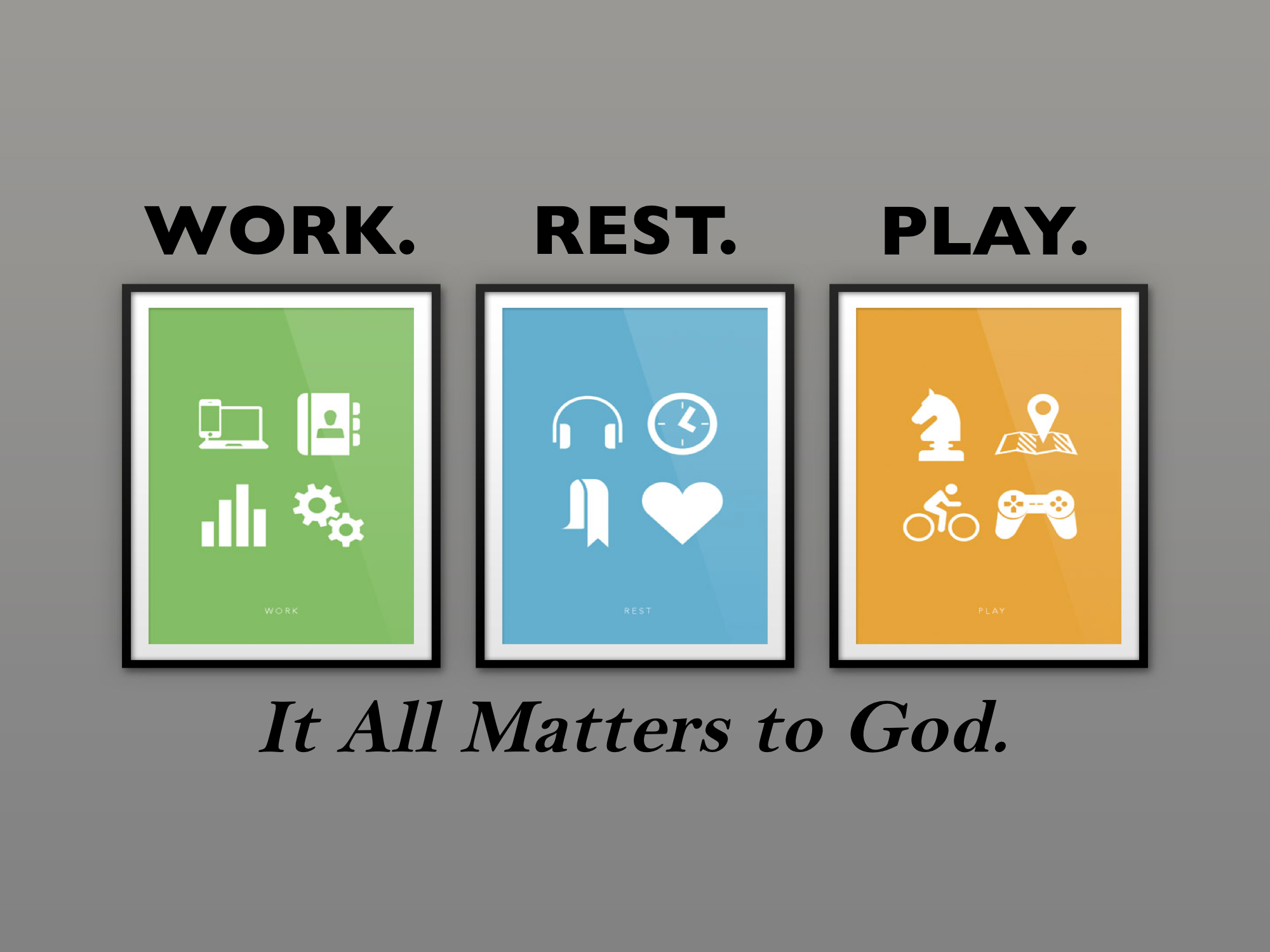 WORK. REST. PLAY.

WORK

REST

PLAY

It All Matters to God.